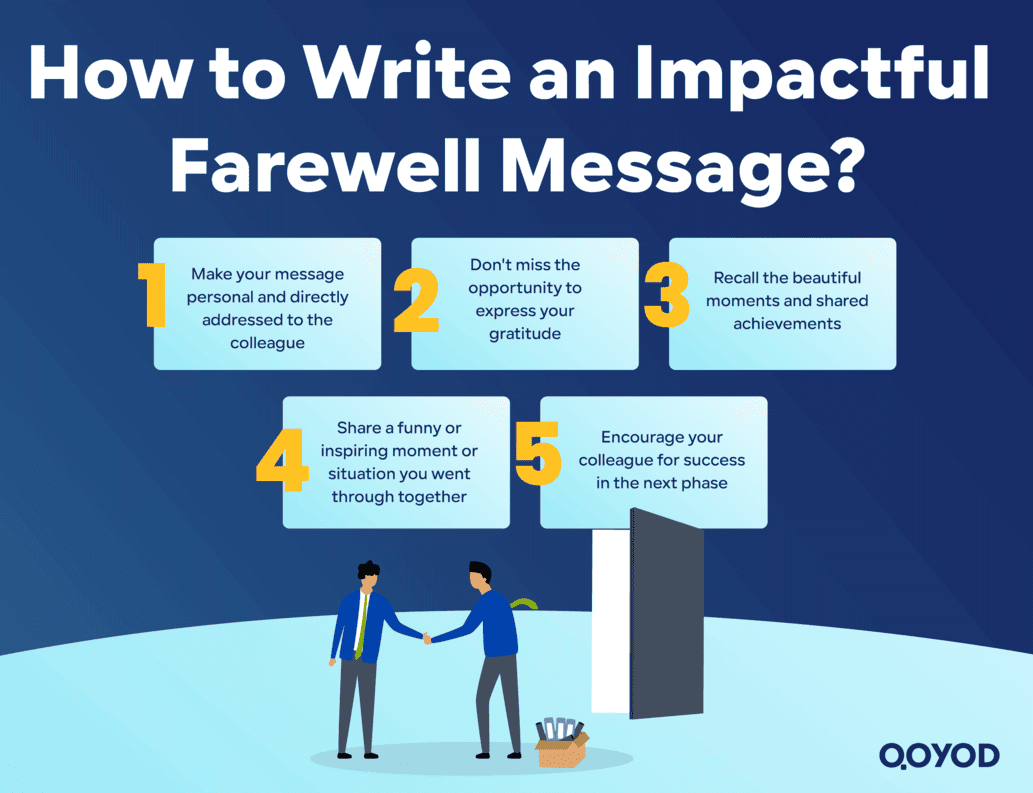 How to Write an Impactful Farewell Message?

1 Make your message personal and directly addressed to the colleague

2 Don't miss the opportunity to express your gratitude

3 Recall the beautiful moments and shared achievements

4 Share a funny or inspiring moment or situation you went through together

5 Encourage your colleague for success in the next phase

QOYOD